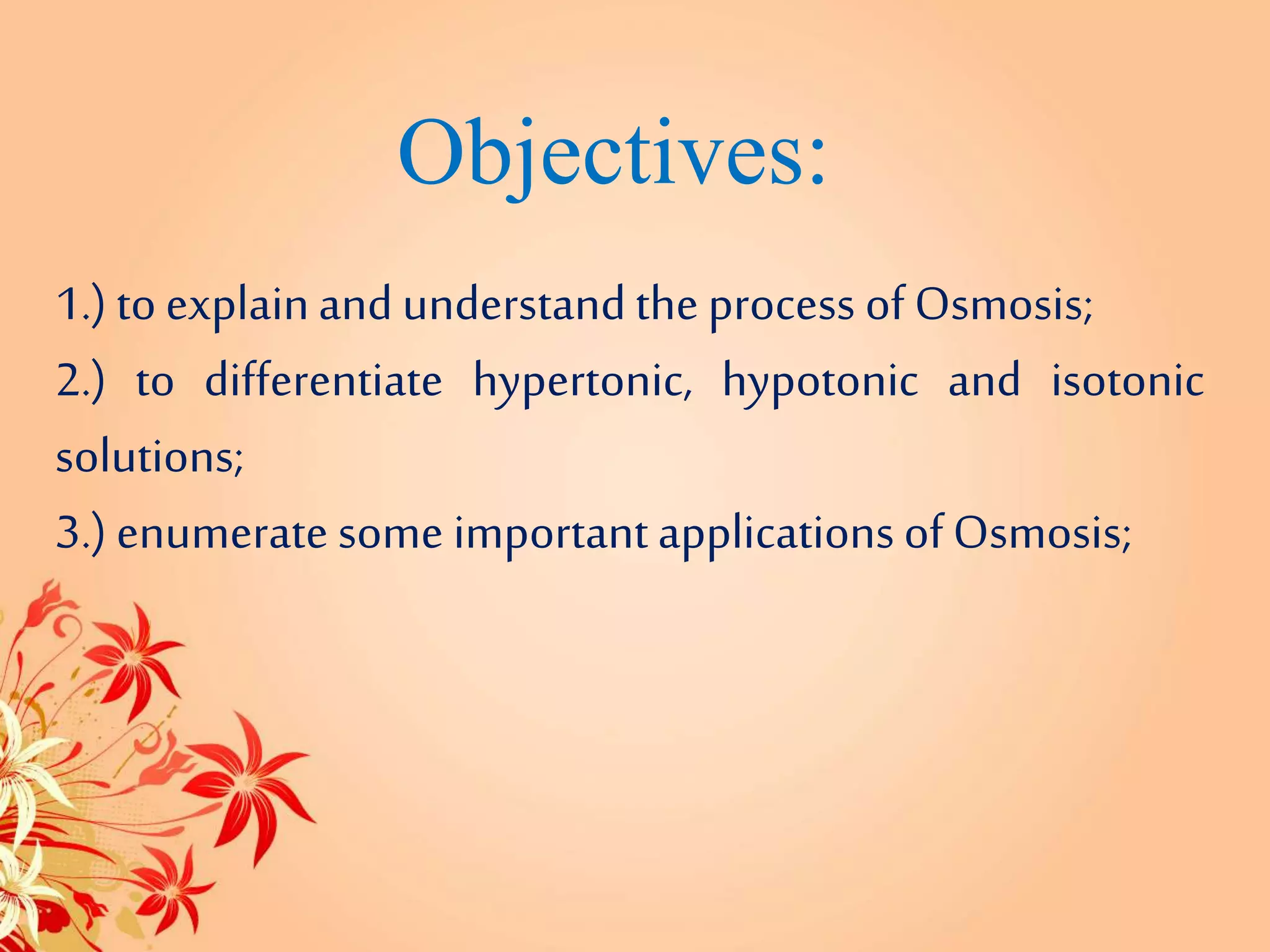 Objectives:

1.) to explain and understand the process of Osmosis;

2.) to differentiate hypertonic, hypotonic and isotonic solutions;

3.) enumerate some important applications of Osmosis;